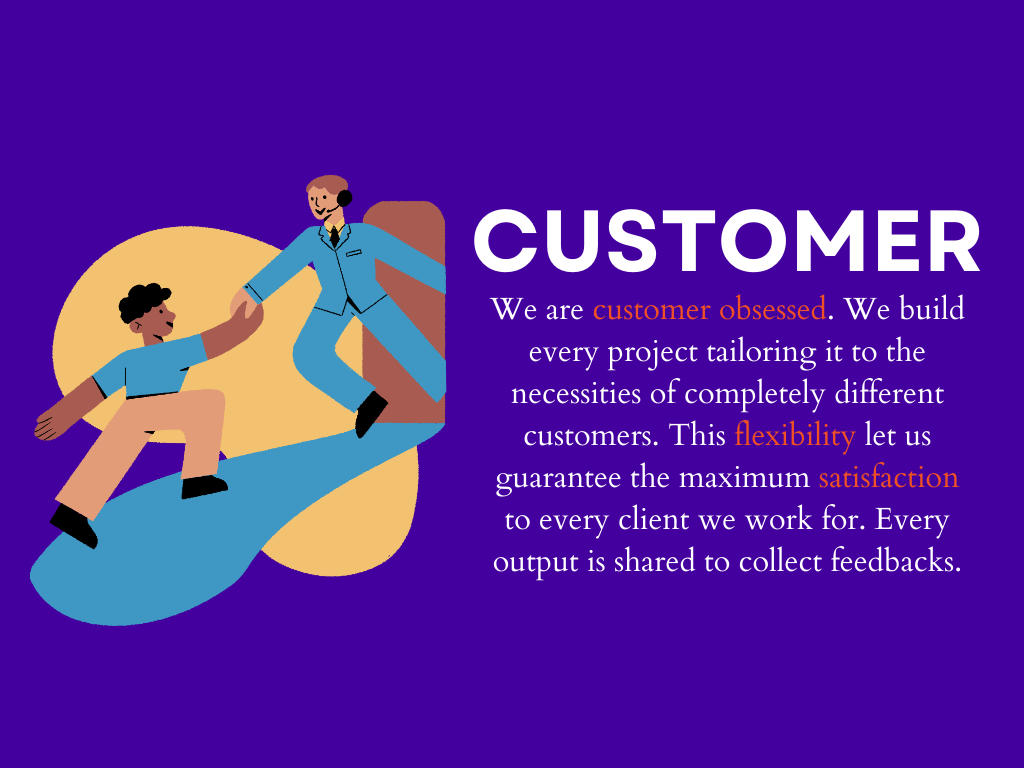 CUSTOMER

We are customer obsessed. We build every project tailoring it to the necessities of completely different customers. This flexibility let us guarantee the maximum satisfaction to every client we work for. Every output is shared to collect feedbacks.